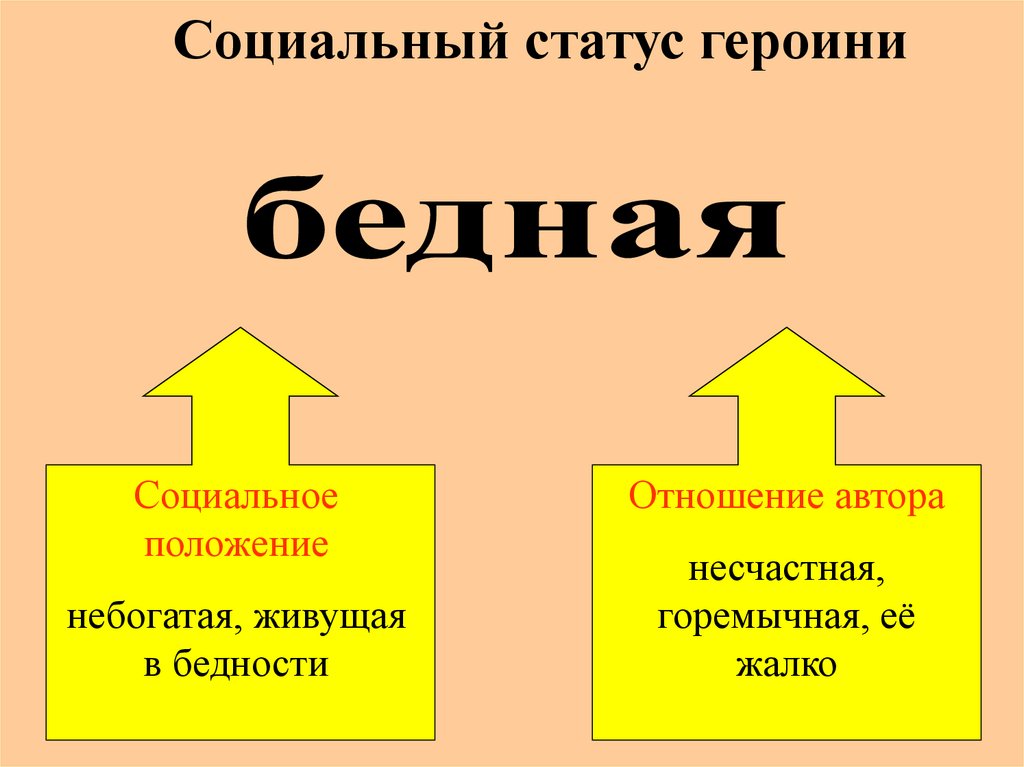 Социальный статус героини

бедная

Социальное положение

небогатая, живущая в бедности

Отношение автора

несчастная, горемычная, её жалко